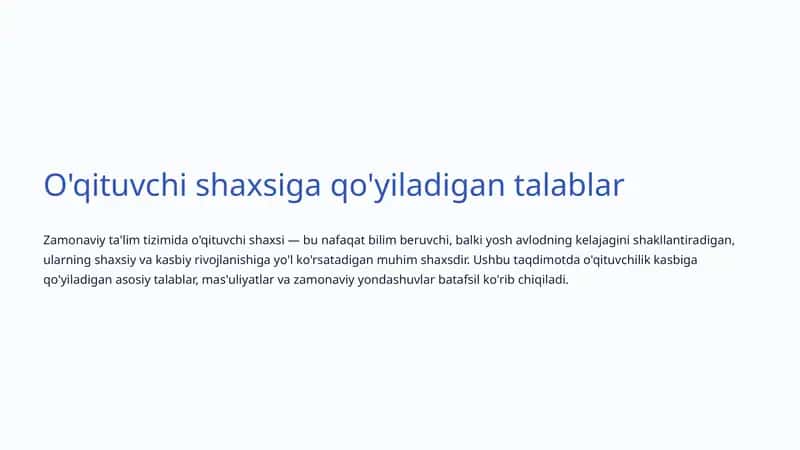 O'qituvchi shaxsiga qo'yiladigan talablar

Zamonaviy ta'lim tizimida o'qituvchi shaxsi — bu nafaqat bilim beruvchi, balki yosh avlodning kelajagini shakllantiradigan, ularning shaxsiy va kasbiy rivojlanishiga yo'l ko'rsatadigan muhim shaxsdir. Ushbu taqdimotda o'qituvchilik kasbiga qo'yiladigan asosiy talablar, mas'uliyatlar va zamonaviy yondashuvlar batafsil ko'rib chiqiladi.